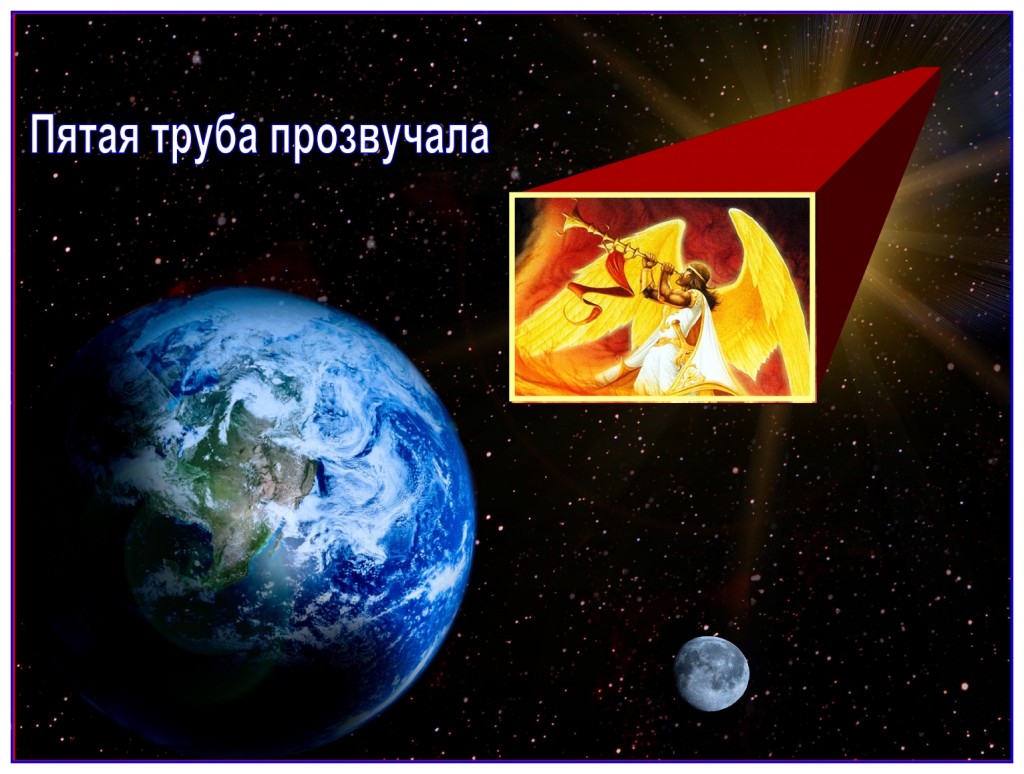 Пятая труба прозвучала